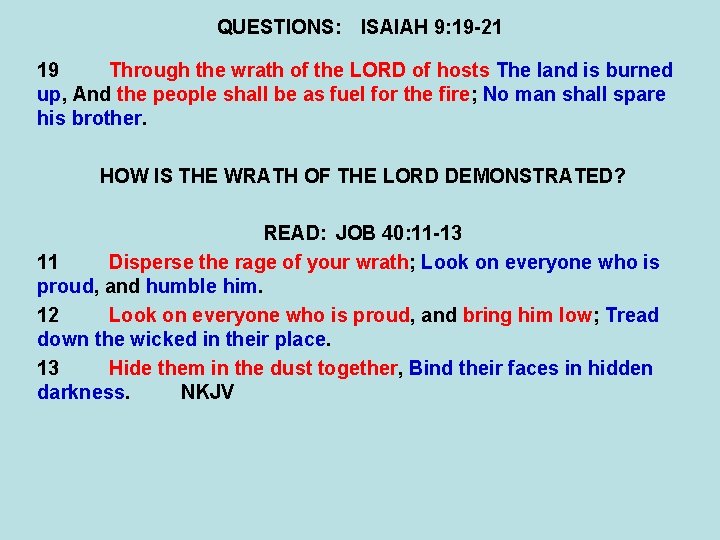 QUESTIONS: ISAIAH 9:19-21

19 Through the wrath of the LORD of hosts The land is burned up, And the people shall be as fuel for the fire; No man shall spare his brother.

HOW IS THE WRATH OF THE LORD DEMONSTRATED?

READ: JOB 40:11-13

11 Disperse the rage of your wrath; Look on everyone who is proud, and humble him.

12 Look on everyone who is proud, and bring him low; Tread down the wicked in their place.

13 Hide them in the dust together, Bind their faces in hidden darkness. NKJV